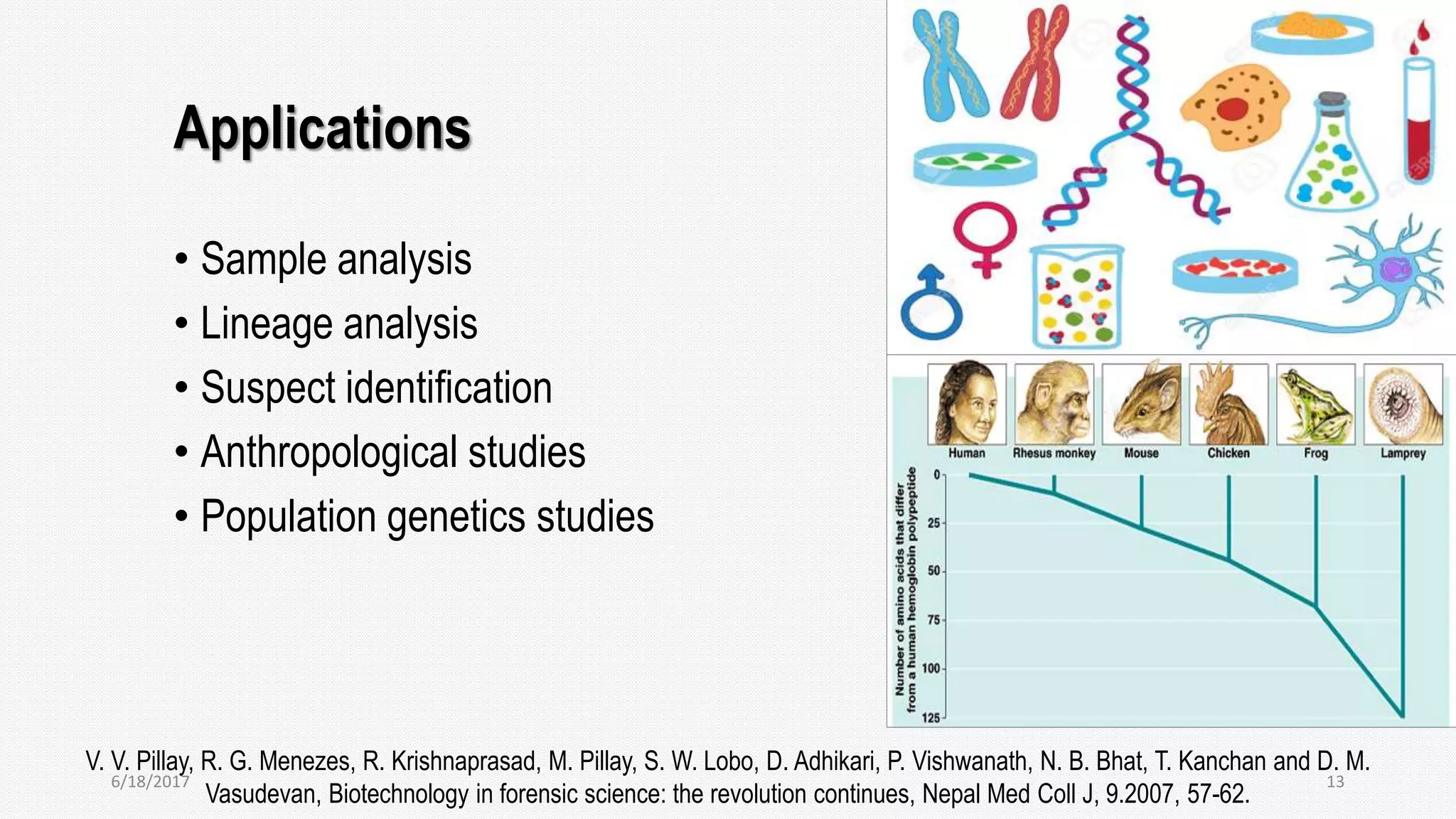 Applications

• Sample analysis
• Lineage analysis
• Suspect identification
• Anthropological studies
• Population genetics studies

Human
Rhesus monkey
Mouse
Chicken
Frog
Lamprey

Number of amino acids that differ from a human hemoglobin polypeptide

0
25
50
75
100
125

V. V. Pillay, R. G. Menezes, R. Krishnaprasad, M. Pillay, S. W. Lobo, D. Adhikari, P. Vishwanath, N. B. Bhat, T. Kanchan and D. M. Vasudevan, Biotechnology in forensic science: the revolution continues, Nepal Med Coll J, 9.2007, 57-62.

6/18/2017

13